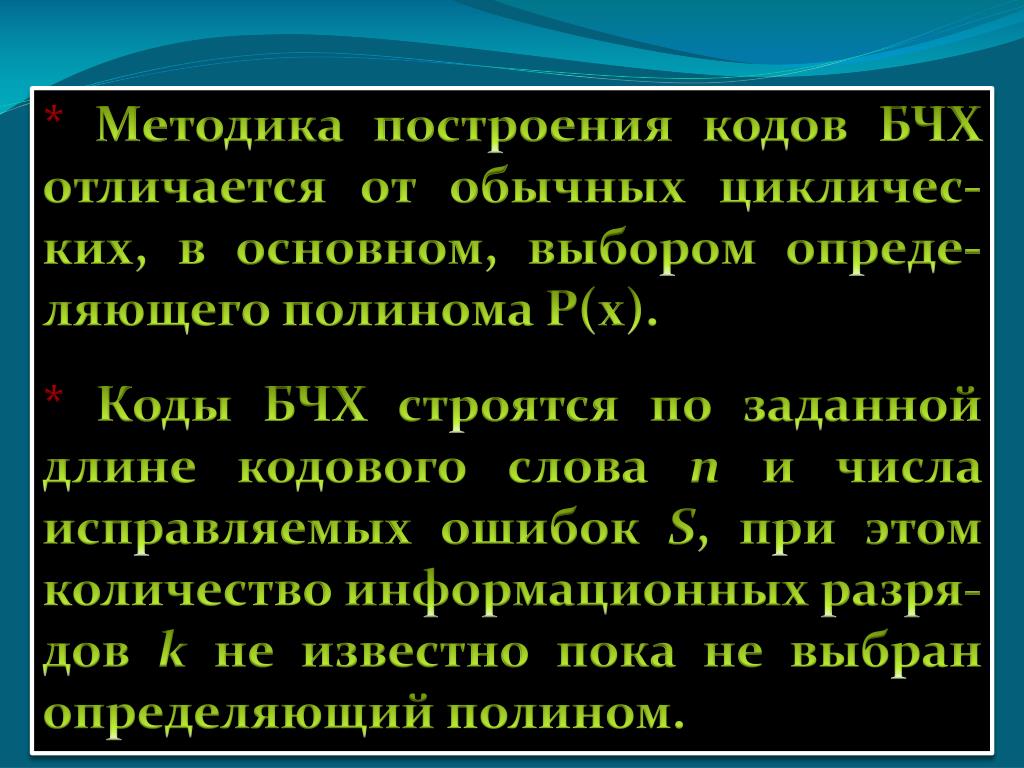 * Методика построения кодов БЧХ отличается от обычных циклических, в основном, выбором определяющего полинома P(x).

* Коды БЧХ строятся по заданной длине кодового слова $n$ и числа исправляемых ошибок $S$, при этом количество информационных разрядов $k$ не известно пока не выбран определяющий полином.